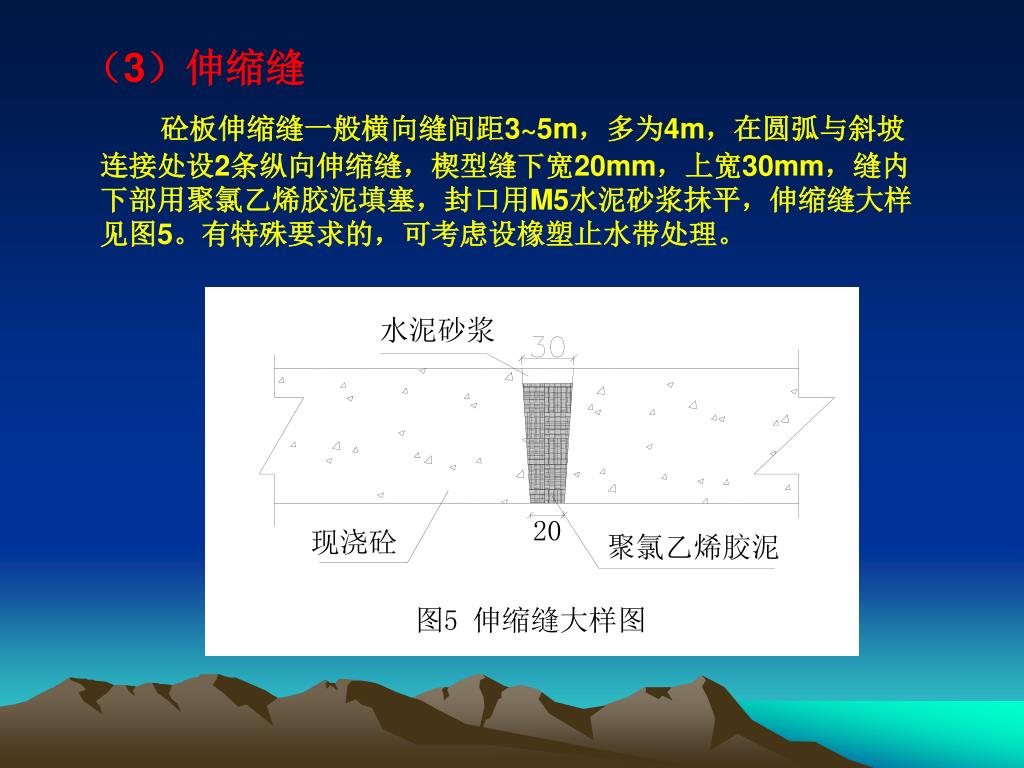 （3）伸缩缝

砼板伸缩缝一般横向缝间距3~5m，多为4m，在圆弧与斜坡连接处设2条纵向伸缩缝，楔型缝下宽20mm，上宽30mm，缝内下部用聚氯乙烯胶泥填塞，封口用M5水泥砂浆抹平，伸缩缝大样见图5。有特殊要求的，可考虑设橡塑止水带处理。

水泥砂浆

30

现浇砼

20

聚氯乙烯胶泥

图5 伸缩缝大样图